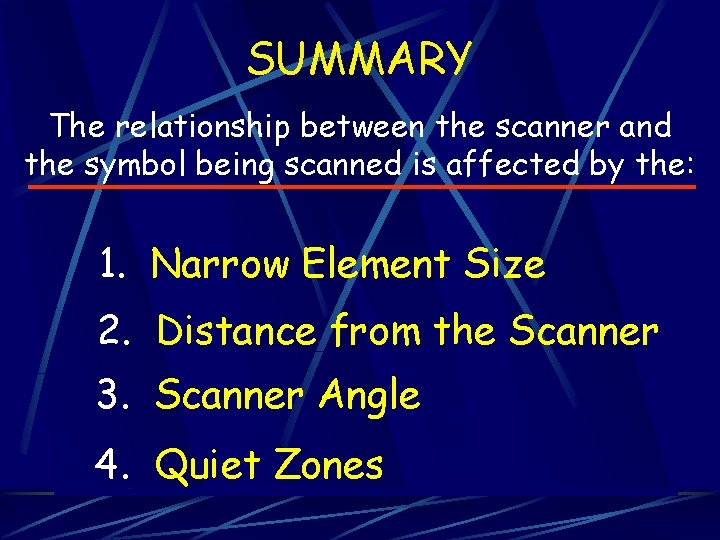 SUMMARY

The relationship between the scanner and the symbol being scanned is affected by the:

1. Narrow Element Size
2. Distance from the Scanner
3. Scanner Angle
4. Quiet Zones